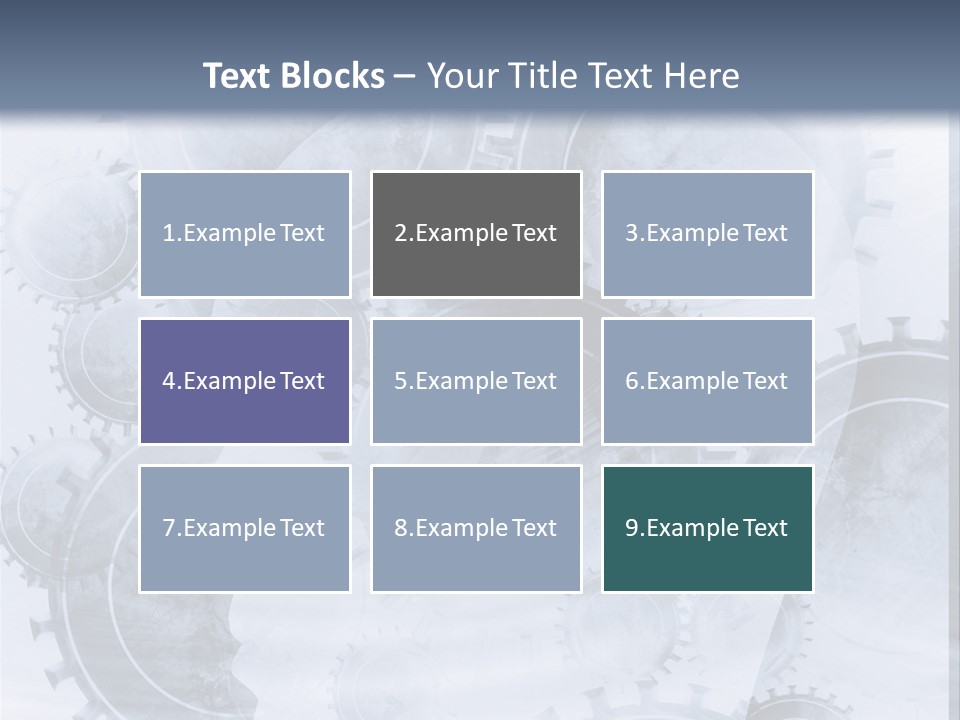 Text Blocks – Your Title Text Here

1.Example Text

2.Example Text

3.Example Text

4.Example Text

5.Example Text

6.Example Text

7.Example Text

8.Example Text

9.Example Text